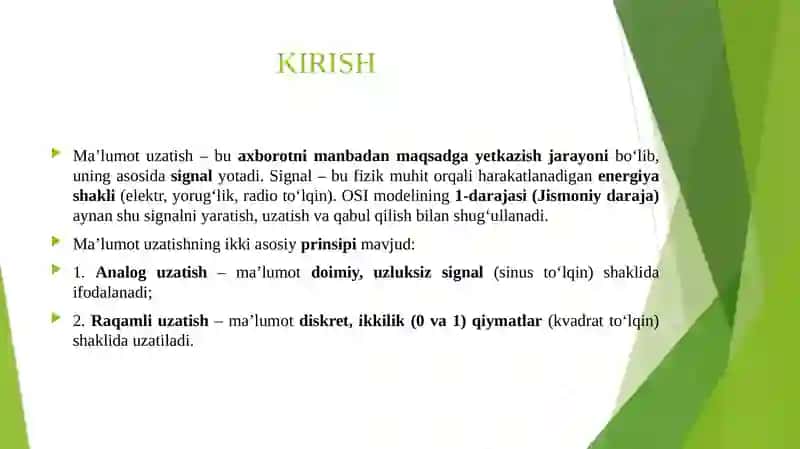 KIRISH

Ma’lumot uzatish – bu axborotni manbadan maqsadga yetkazish jarayoni bo‘lib, uning asosida signal yotadi. Signal – bu fizik muhit orqali harakatlanadigan energiya shakli (elektr, yorug‘lik, radio to‘lqin). OSI modelining 1-darajasi (Jismoniy daraja) aynan shu signalni yaratish, uzatish va qabul qilish bilan shug‘ullanadi.

Ma’lumot uzatishning ikki asosiy prinsipi mavjud:

1. Analog uzatish – ma’lumot doimiy, uzluksiz signal (sinus to‘lqin) shaklida ifodalanadi;

2. Raqamli uzatish – ma’lumot diskret, ikkilik (0 va 1) qiymatlar (kvadrat to‘lqin) shaklida uzatiladi.